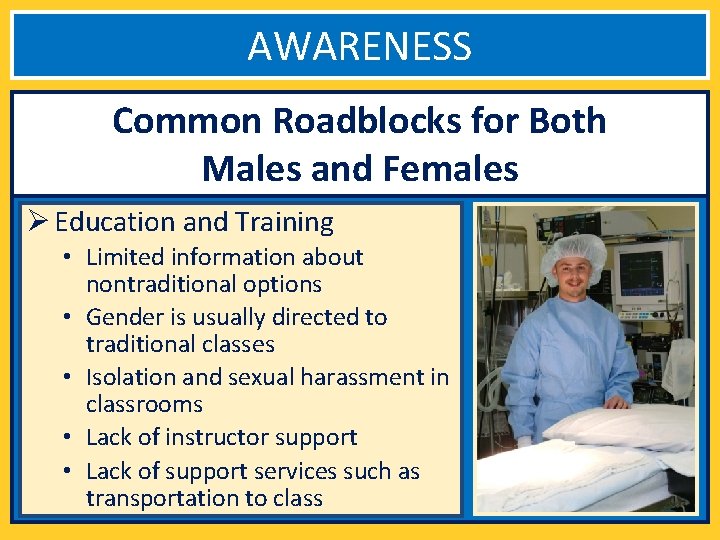 AWARENESS

Common Roadblocks for Both Males and Females

➢ Education and Training
• Limited information about nontraditional options
• Gender is usually directed to traditional classes
• Isolation and sexual harassment in classrooms
• Lack of instructor support
• Lack of support services such as transportation to class